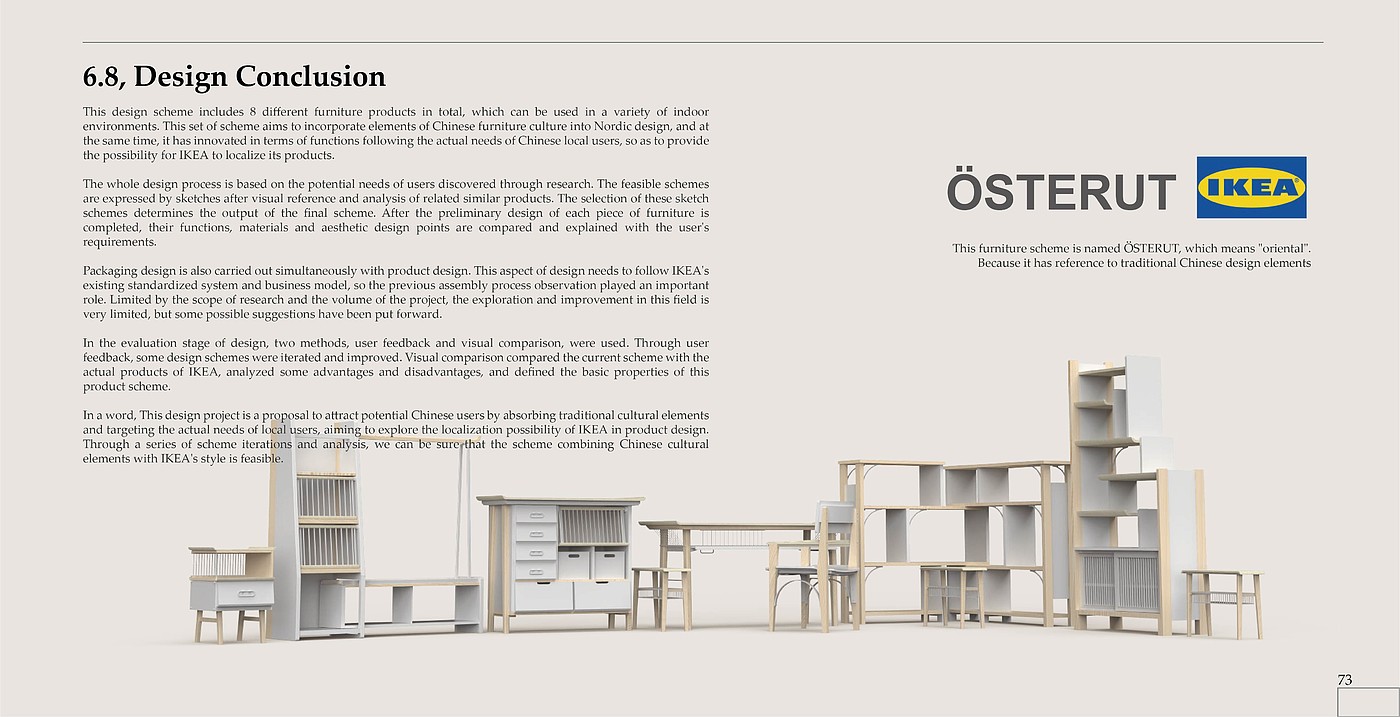 6.8, Design Conclusion

This design scheme includes 8 different furniture products in total, which can be used in a variety of indoor environments. This set of scheme aims to incorporate elements of Chinese furniture culture into Nordic design, and at the same time, it has innovated in terms of functions following the actual needs of Chinese local users, so as to provide the possibility for IKEA to localize its products.

The whole design process is based on the potential needs of users discovered through research. The feasible schemes are expressed by sketches after visual reference and analysis of related similar products. The selection of these sketch schemes determines the output of the final scheme. After the preliminary design of each piece of furniture is completed, their functions, materials and aesthetic design points are compared and explained with the user's requirements.

Packaging design is also carried out simultaneously with product design. This aspect of design needs to follow IKEA's existing standardized system and business model, so the previous assembly process observation played an important role. Limited by the scope of research and the volume of the project, the exploration and improvement in this field is very limited, but some possible suggestions have been put forward.

In the evaluation stage of design, two methods, user feedback and visual comparison, were used. Through user feedback, some design schemes were iterated and improved. Visual comparison compared the current scheme with the actual products of IKEA, analyzed some advantages and disadvantages, and defined the basic properties of this product scheme.

In a word, This design project is a proposal to attract potential Chinese users by absorbing traditional cultural elements and targeting the actual needs of local users, aiming to explore the localization possibility of IKEA in product design. Through a series of scheme iterations and analysis, we can be sure that the scheme combining Chinese cultural elements with IKEA's style is feasible.

ÖSTERUT IKEA

This furniture scheme is named ÖSTERUT, which means "oriental". Because it has reference to traditional Chinese design elements

73